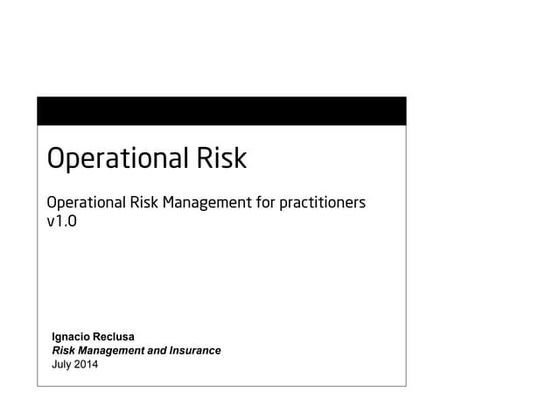 Operational Risk

Operational Risk Management for practitioners
v1.0

Ignacio Reclusa
Risk Management and Insurance
July 2014